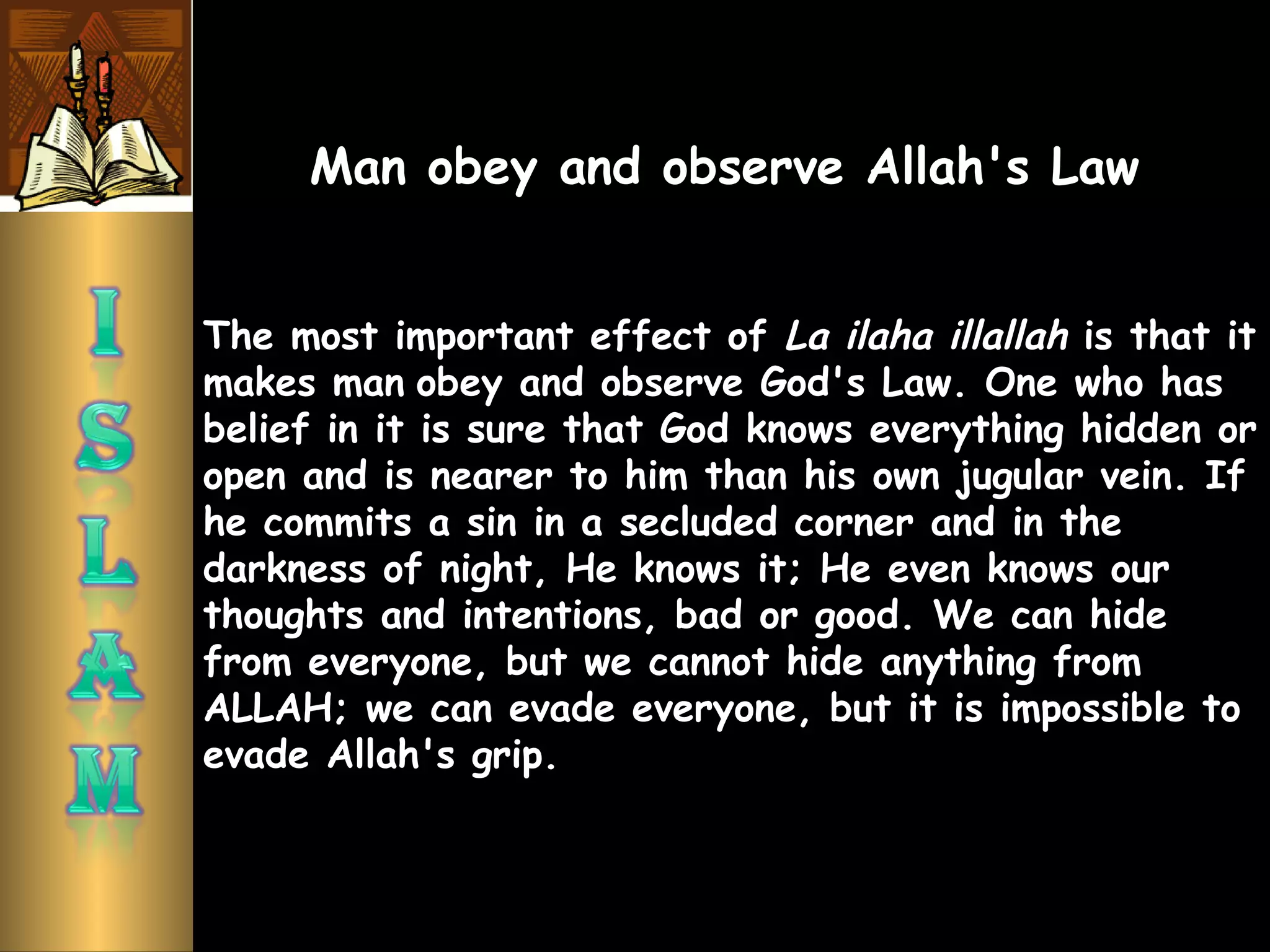 ISLAM

Man obey and observe Allah's Law

The most important effect of La ilaha illallah is that it makes man obey and observe God's Law. One who has belief in it is sure that God knows everything hidden or open and is nearer to him than his own jugular vein. If he commits a sin in a secluded corner and in the darkness of night, He knows it; He even knows our thoughts and intentions, bad or good. We can hide from everyone, but we cannot hide anything from ALLAH; we can evade everyone, but it is impossible to evade Allah's grip.